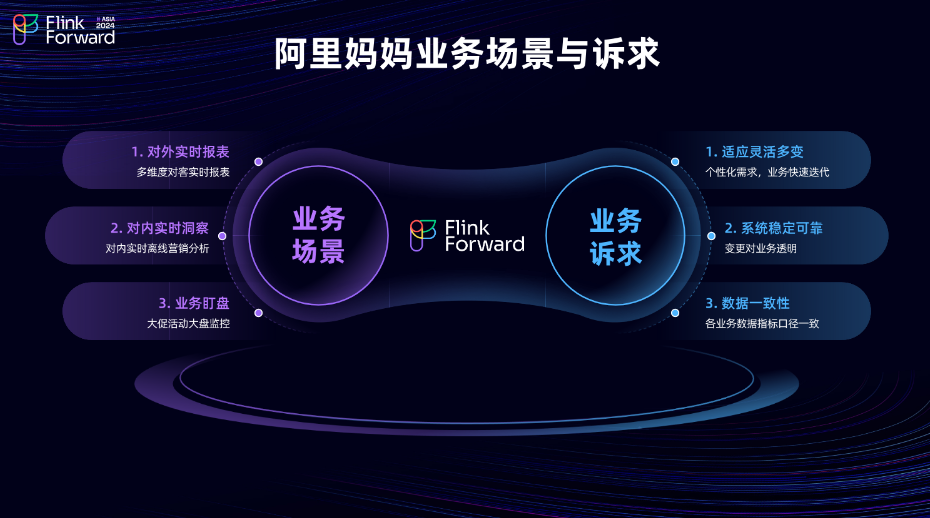 Flink Forward ASIA 2024

阿里妈妈业务场景与诉求

1. 对外实时报表
多维度对客实时报表

2. 对内实时洞察
对内实时离线营销分析

3. 业务盯盘
大促活动大盘监控

业务场景

Flink Forward

业务诉求

1. 适应灵活多变
个性化需求，业务快速迭代

2. 系统稳定可靠
变更对业务透明

3. 数据一致性
各业务数据指标口径一致